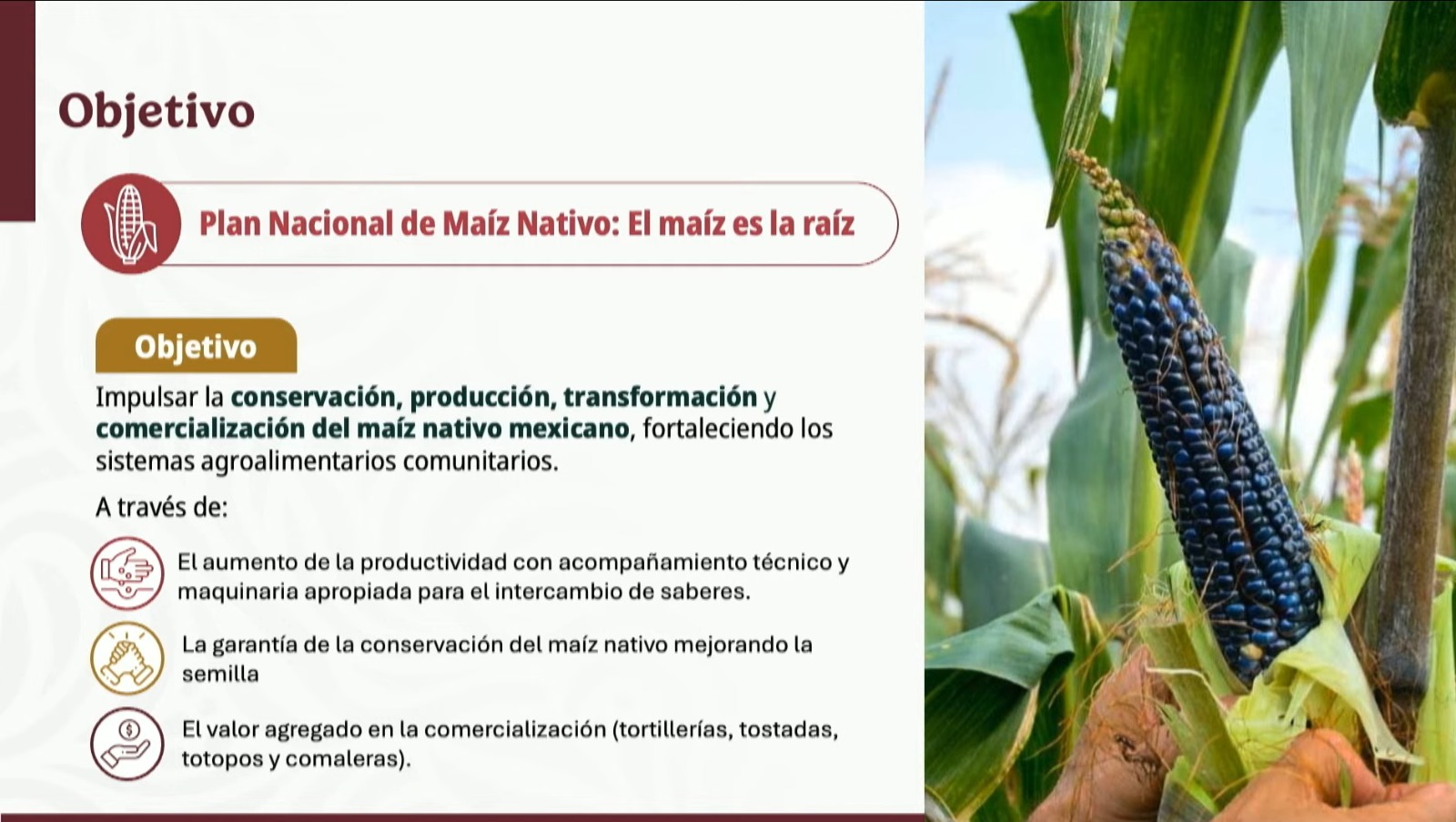 Objetivo

Plan Nacional de Maíz Nativo: El maíz es la raíz

Objetivo

Impulsar la conservación, producción, transformación y comercialización del maíz nativo mexicano, fortaleciendo los sistemas agroalimentarios comunitarios.

A través de:

El aumento de la productividad con acompañamiento técnico y maquinaria apropiada para el intercambio de saberes.

La garantía de la conservación del maíz nativo mejorando la semilla

El valor agregado en la comercialización (tortillerías, tostadas, totopos y comaleras).